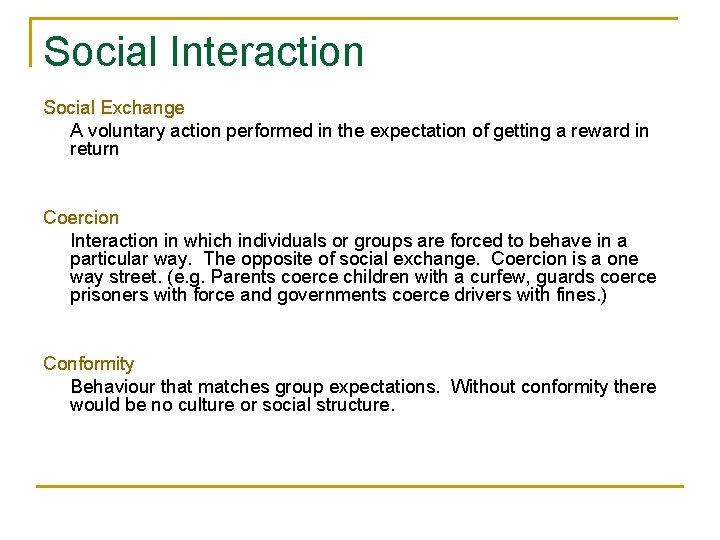 Social Interaction

Social Exchange

A voluntary action performed in the expectation of getting a reward in return

Coercion

Interaction in which individuals or groups are forced to behave in a particular way. The opposite of social exchange. Coercion is a one way street. (e.g. Parents coerce children with a curfew, guards coerce prisoners with force and governments coerce drivers with fines.)

Conformity

Behaviour that matches group expectations. Without conformity there would be no culture or social structure.